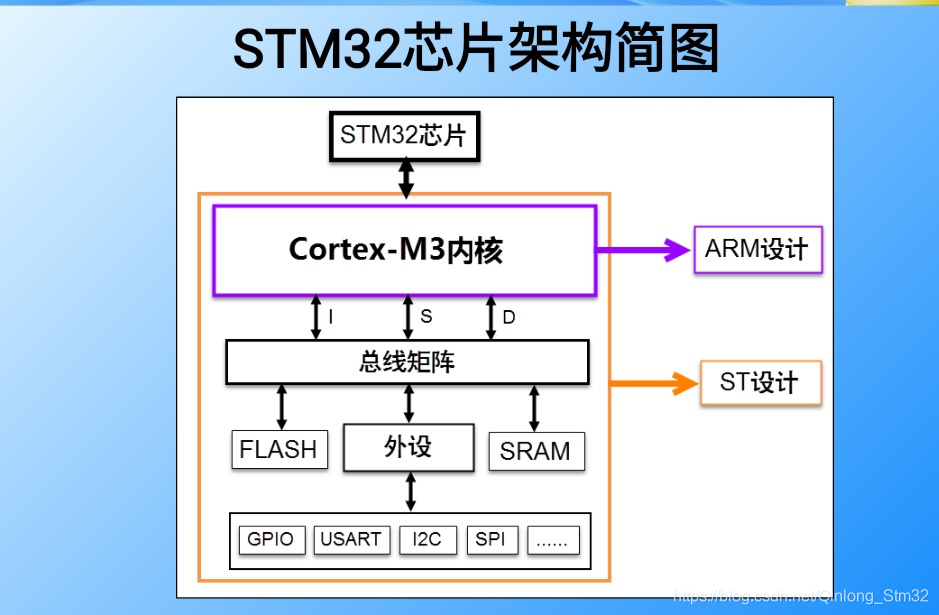 STM32芯片架构简图

STM32芯片

Cortex-M3内核

ARM设计

I

S

D

总线矩阵

ST设计

FLASH

外设

SRAM

GPIO

USART

I2C

SPI

......

https://blog.csdn.net/Qinlong_Stm32